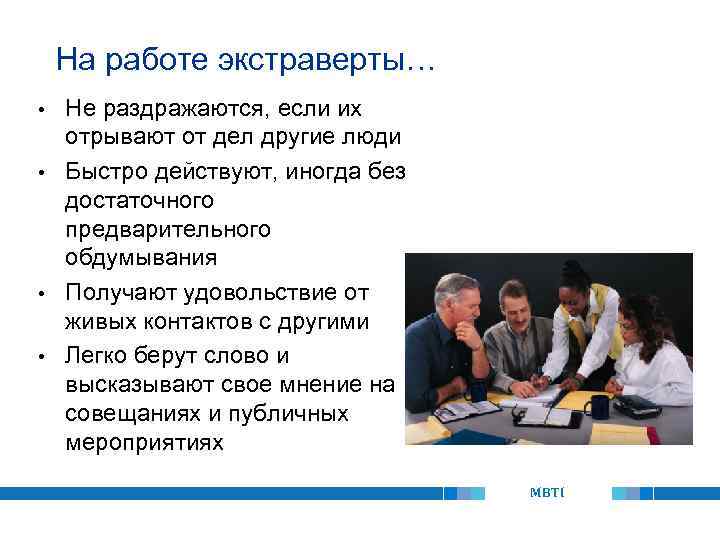 На работе экстраверты…

• Не раздражаются, если их отрывают от дел другие люди
• Быстро действуют, иногда без достаточного предварительного обдумывания
• Получают удовольствие от живых контактов с другими
• Легко берут слово и высказывают свое мнение на совещаниях и публичных мероприятиях

MBTI